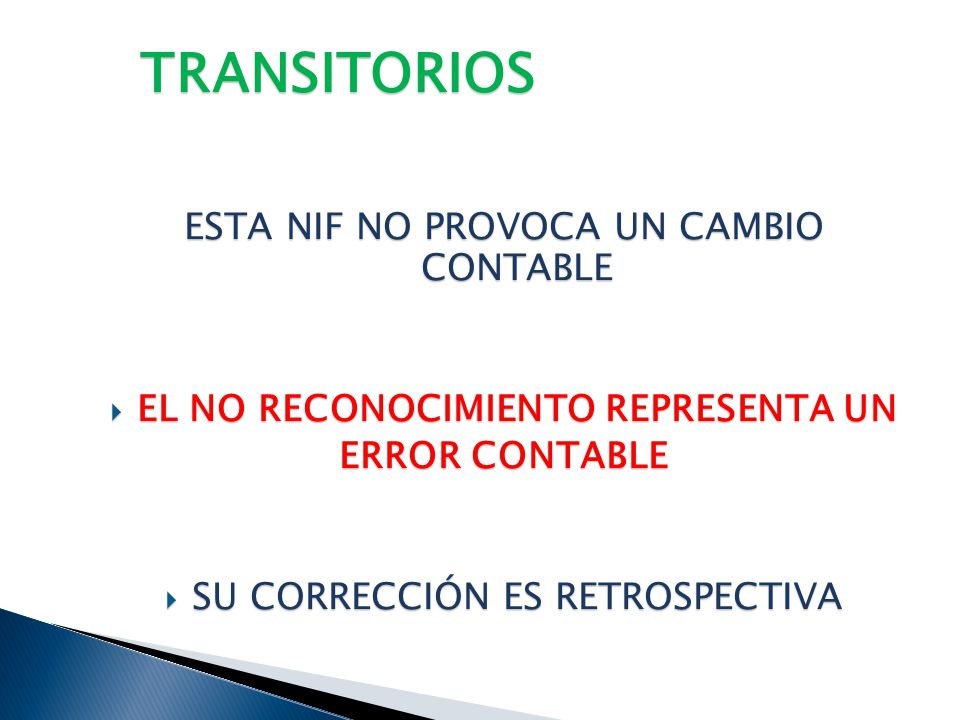 TRANSITORIOS

ESTA NIF NO PROVOCA UN CAMBIO CONTABLE

EL NO RECONOCIMIENTO REPRESENTA UN ERROR CONTABLE

SU CORRECCIÓN ES RETROSPECTIVA